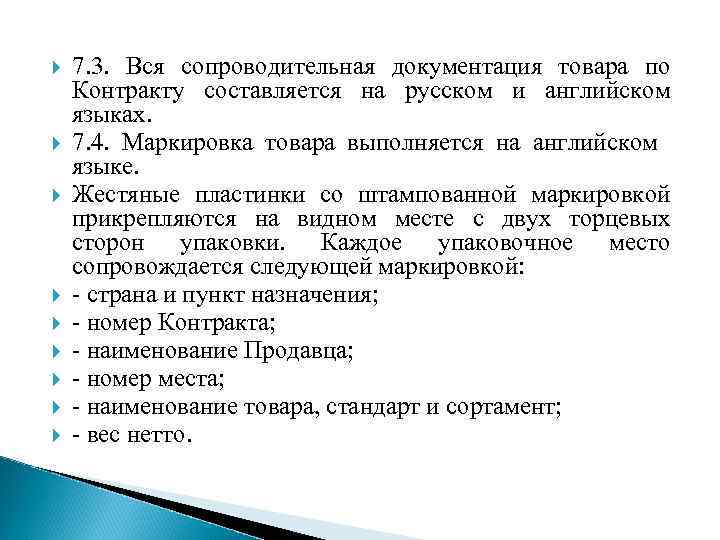 7.3. Вся сопроводительная документация товара по Контракту составляется на русском и английском языках.

7.4. Маркировка товара выполняется на английском языке.

Жестяные пластинки со штампованной маркировкой прикрепляются на видном месте с двух торцевых сторон упаковки. Каждое упаковочное место сопровождается следующей маркировкой:

- страна и пункт назначения;

- номер Контракта;

- наименование Продавца;

- номер места;

- наименование товара, стандарт и сортамент;

- вес нетто.